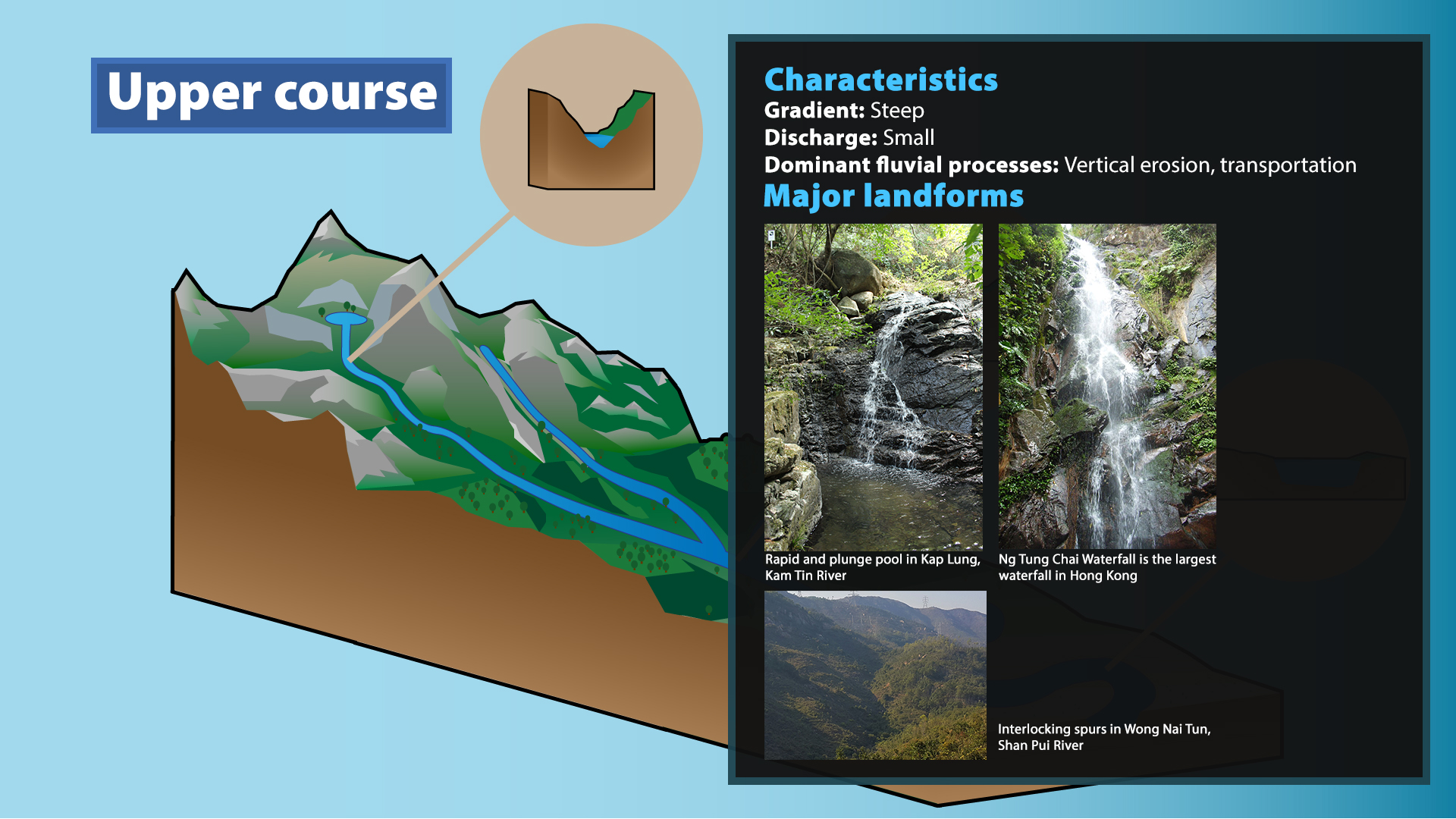 Upper course

Characteristics
Gradient: Steep
Discharge: Small
Dominant fluvial processes: Vertical erosion, transportation

Major landforms

Rapid and plunge pool in Kap Lung, Kam Tin River

Ng Tung Chai Waterfall is the largest waterfall in Hong Kong

Interlocking spurs in Wong Nai Tun, Shan Pui River